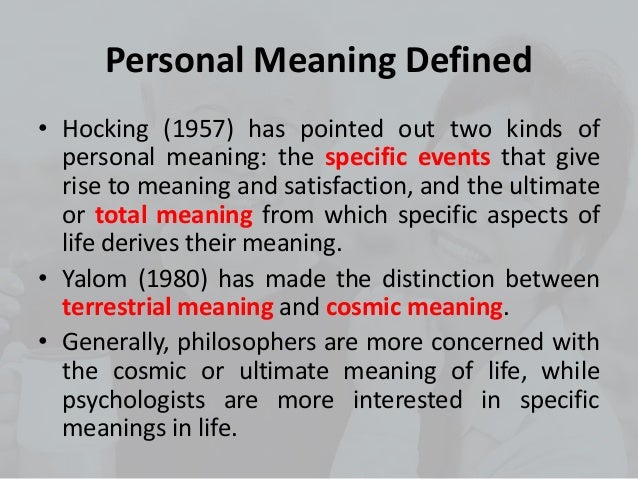 Personal Meaning Defined

• Hocking (1957) has pointed out two kinds of personal meaning: the specific events that give rise to meaning and satisfaction, and the ultimate or total meaning from which specific aspects of life derives their meaning.

• Yalom (1980) has made the distinction between terrestrial meaning and cosmic meaning.

• Generally, philosophers are more concerned with the cosmic or ultimate meaning of life, while psychologists are more interested in specific meanings in life.